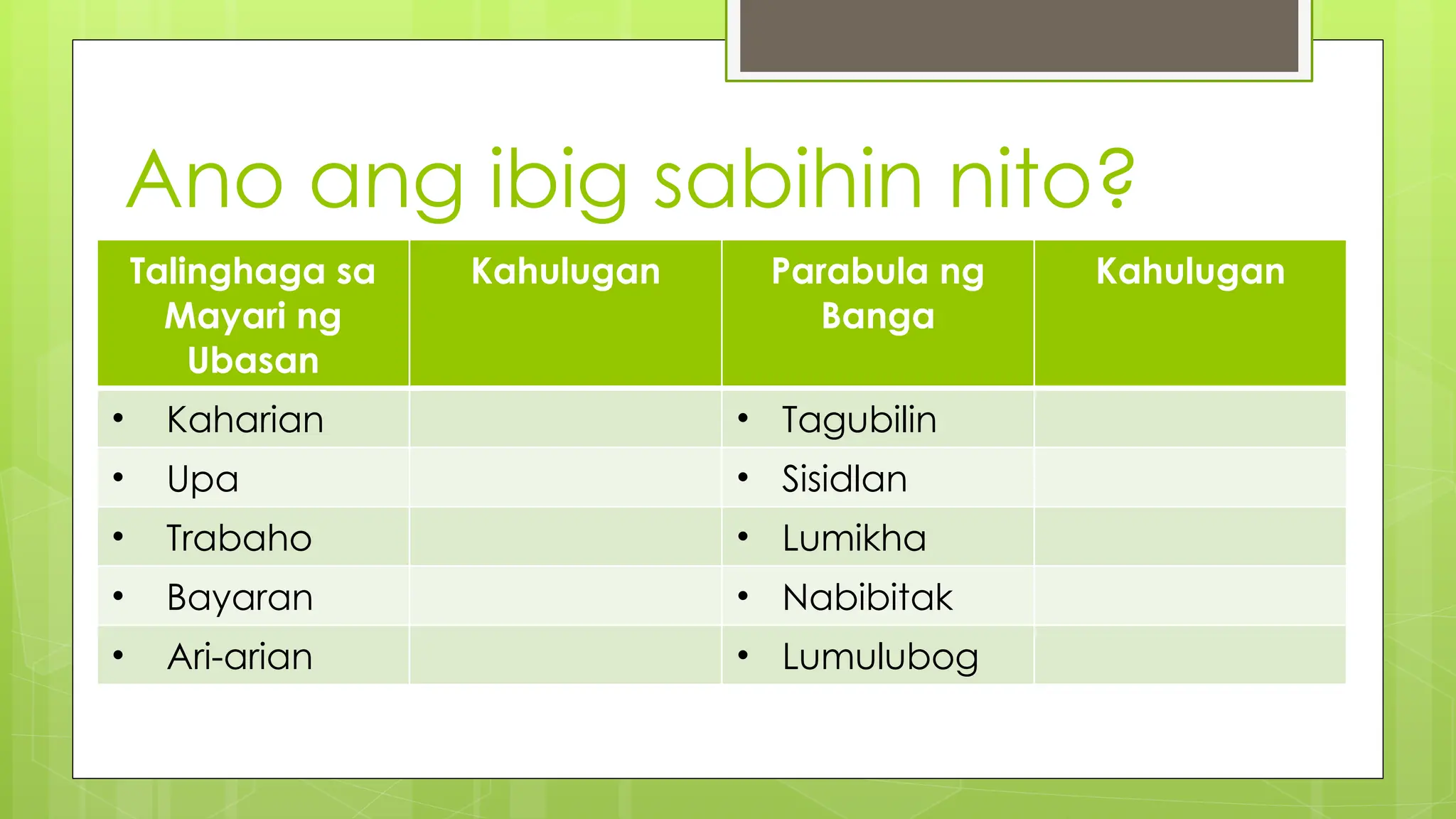 Ano ang ibig sabihin nito?

| Talinghaga sa Mayari ng Ubasan | Kahulugan | Parabula ng Banga | Kahulugan |
|---|---|---|---|
| • Kaharian | | • Tagubilin | |
| • Upa | | • Sisidlan | |
| • Trabaho | | • Lumikha | |
| • Bayaran | | • Nabibitak | |
| • Ari-arian | | • Lumulubog | |